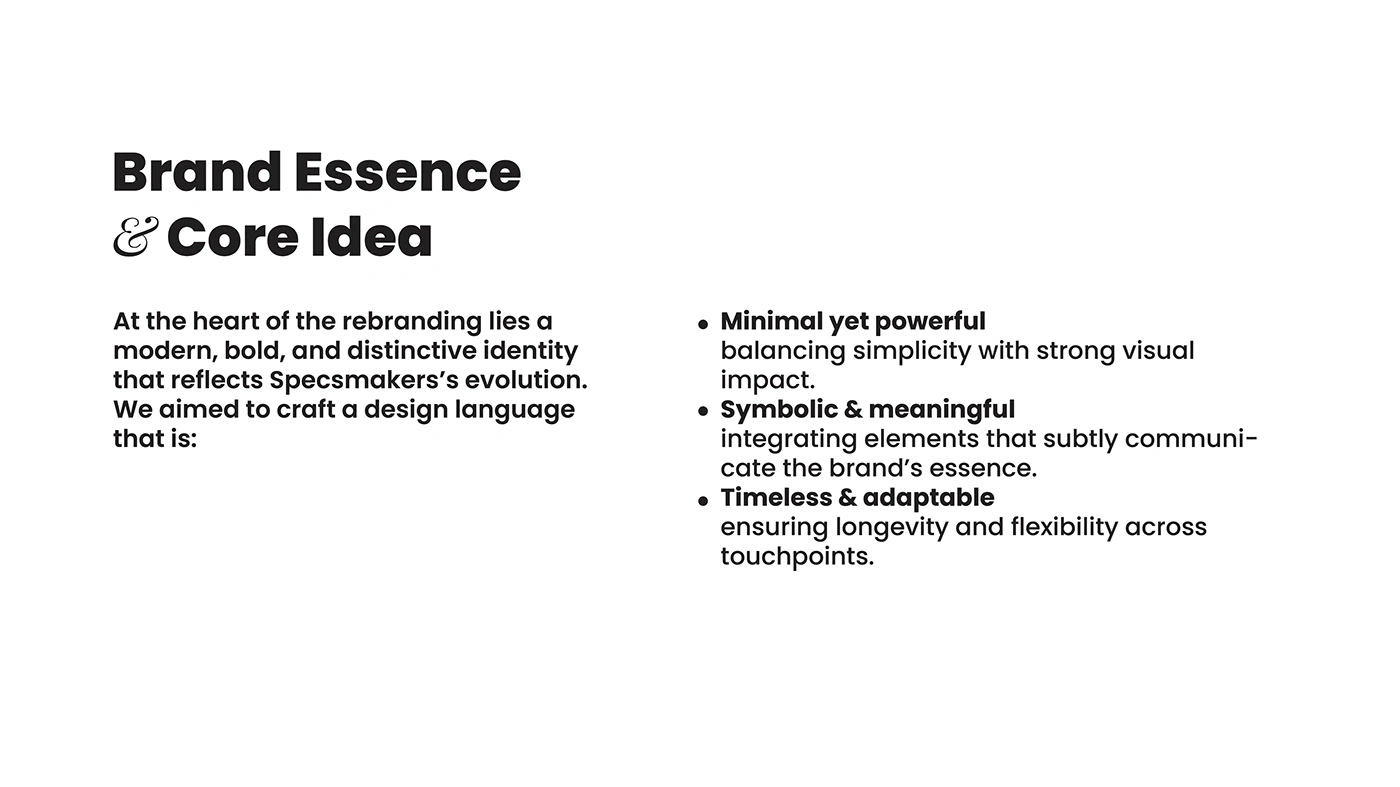 Brand Essence
& Core Idea

At the heart of the rebranding lies a modern, bold, and distinctive identity that reflects Specsmakers's evolution. We aimed to craft a design language that is:

• Minimal yet powerful
balancing simplicity with strong visual impact.
• Symbolic & meaningful
integrating elements that subtly communicate the brand's essence.
• Timeless & adaptable
ensuring longevity and flexibility across touchpoints.